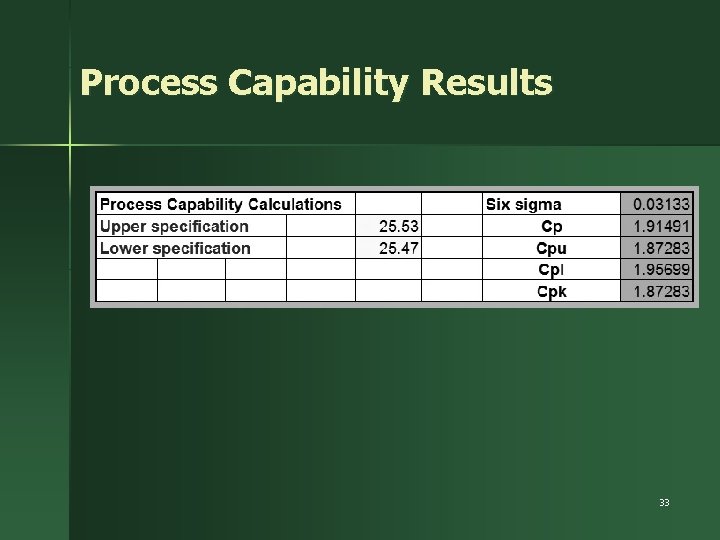 Process Capability Results

| Process Capability Calculations | | | Six sigma | 0.03133 |
|---|---|---|---|---|
| Upper specification | 25.53 | | Cp | 1.91491 |
| Lower specification | 25.47 | | Cpu | 1.87283 |
| | | | Cpl | 1.95699 |
| | | | Cpk | 1.87283 |

33